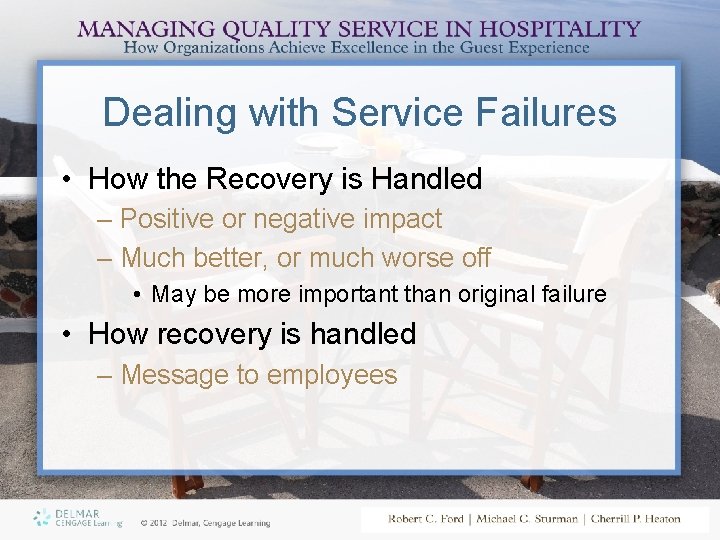 MANAGING QUALITY SERVICE IN HOSPITALITY
How Organizations Achieve Excellence in the Guest Experience

Dealing with Service Failures

• How the Recovery is Handled
– Positive or negative impact
– Much better, or much worse off
• May be more important than original failure
• How recovery is handled
– Message to employees

DELMAR CENGAGE Learning © 2012 Delmar, Cengage Learning

Robert C. Ford | Michael C. Sturman | Cherrill P. Heaton